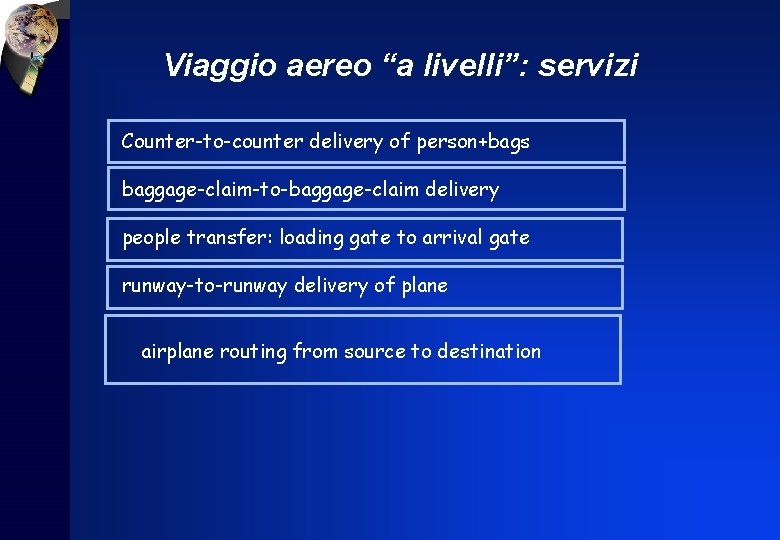 Viaggio aereo “a livelli”: servizi

Counter-to-counter delivery of person+bags

baggage-claim-to-baggage-claim delivery

people transfer: loading gate to arrival gate

runway-to-runway delivery of plane

airplane routing from source to destination